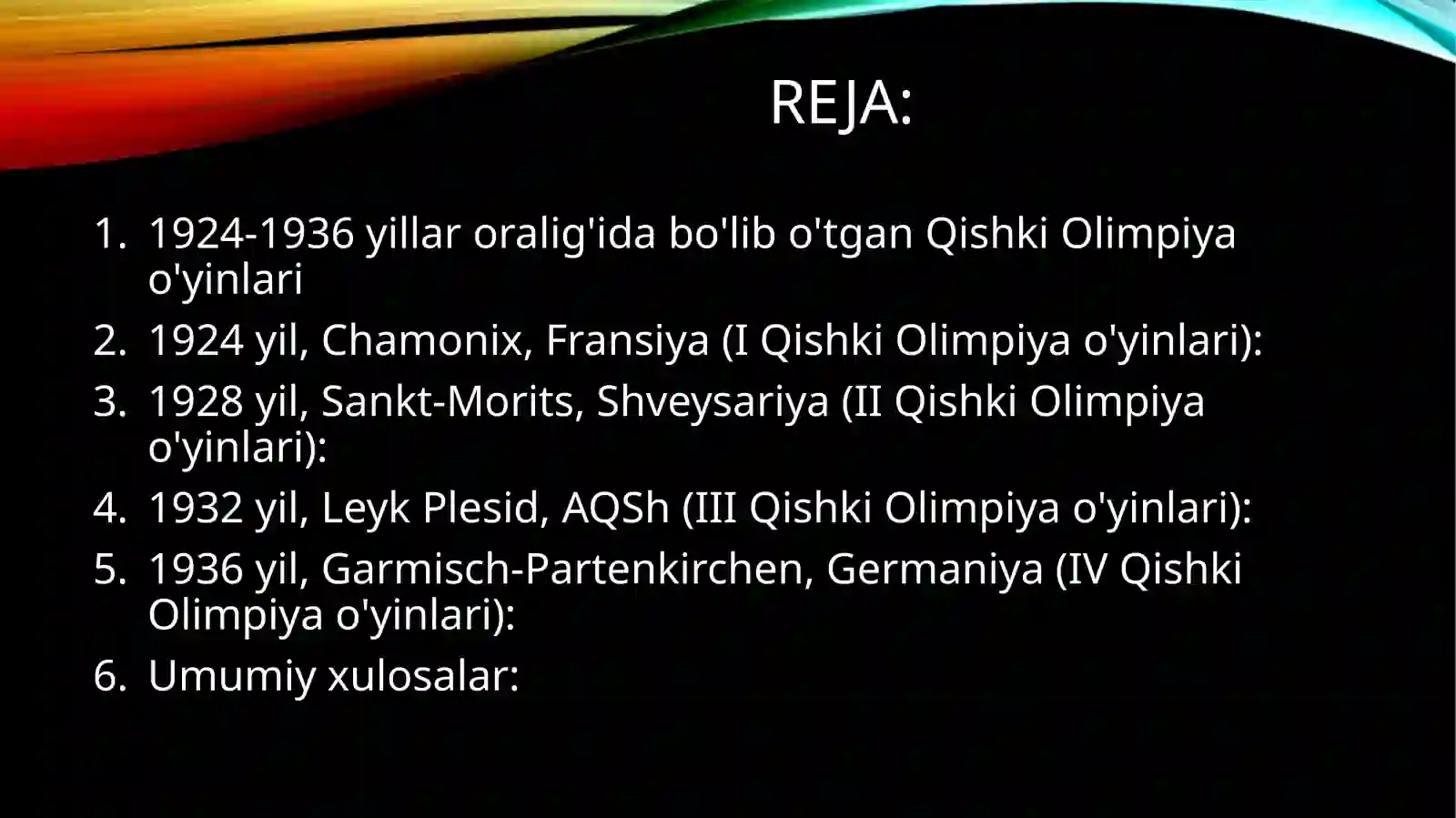 REJA:

1. 1924-1936 yillar oralig'ida bo'lib o'tgan Qishki Olimpiya o'yinlari
2. 1924 yil, Chamonix, Fransiya (I Qishki Olimpiya o'yinlari):
3. 1928 yil, Sankt-Morits, Shveysariya (II Qishki Olimpiya o'yinlari):
4. 1932 yil, Leyk Plesid, AQSh (III Qishki Olimpiya o'yinlari):
5. 1936 yil, Garmisch-Partenkirchen, Germaniya (IV Qishki Olimpiya o'yinlari):
6. Umumiy xulosalar: